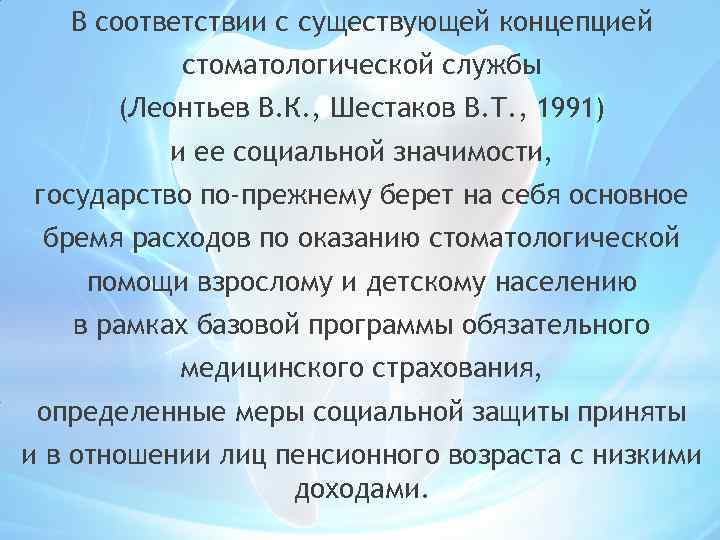 В соответствии с существующей концепцией стоматологической службы (Леонтьев В.К., Шестаков В.Т., 1991) и ее социальной значимости, государство по-прежнему берет на себя основное бремя расходов по оказанию стоматологической помощи взрослому и детскому населению в рамках базовой программы обязательного медицинского страхования, определенные меры социальной защиты приняты и в отношении лиц пенсионного возраста с низкими доходами.